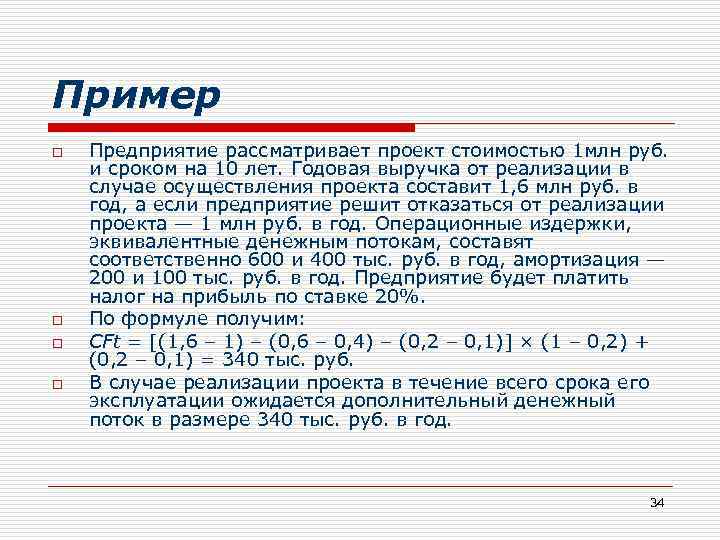 Пример

Предприятие рассматривает проект стоимостью 1млн руб. и сроком на 10 лет. Годовая выручка от реализации в случае осуществления проекта составит 1,6 млн руб. в год, а если предприятие решит отказаться от реализации проекта — 1 млн руб. в год. Операционные издержки, эквивалентные денежным потокам, составят соответственно 600 и 400 тыс. руб. в год, амортизация — 200 и 100 тыс. руб. в год. Предприятие будет платить налог на прибыль по ставке 20%.

По формуле получим:

$CFt = [(1,6 - 1) - (0,6 - 0,4) - (0,2 - 0,1)] \times (1 - 0,2) + (0,2 - 0,1) = 340$ тыс. руб.

В случае реализации проекта в течение всего срока его эксплуатации ожидается дополнительный денежный поток в размере 340 тыс. руб. в год.

34